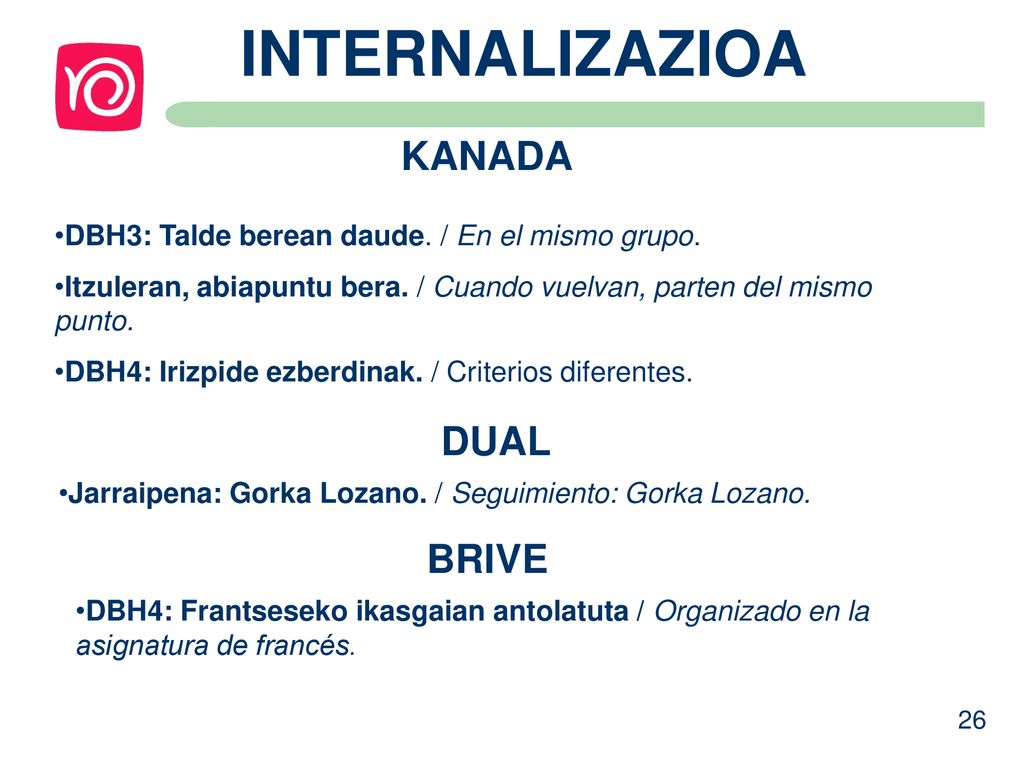 INTERNALIZAZIOA

KANADA

•DBH3: Talde berean daude. / En el mismo grupo.

•Itzuleran, abiapuntu bera. / Cuando vuelvan, parten del mismo punto.

•DBH4: Irizpide ezberdinak. / Criterios diferentes.

DUAL

•Jarraipena: Gorka Lozano. / Seguimiento: Gorka Lozano.

BRIVE

•DBH4: Frantseseko ikasgaian antolatuta / Organizado en la asignatura de francés.

26